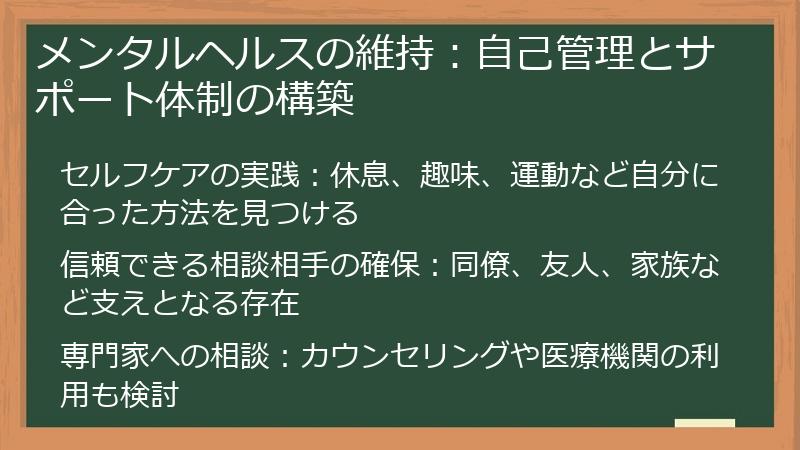 メンタルヘルスの維持：自己管理とサポート体制の構築

セルフケアの実践：休息、趣味、運動など自分に合った方法を見つける

信頼できる相談相手の確保：同僚、友人、家族など支えとなる存在

専門家への相談：カウンセリングや医療機関の利用も検討